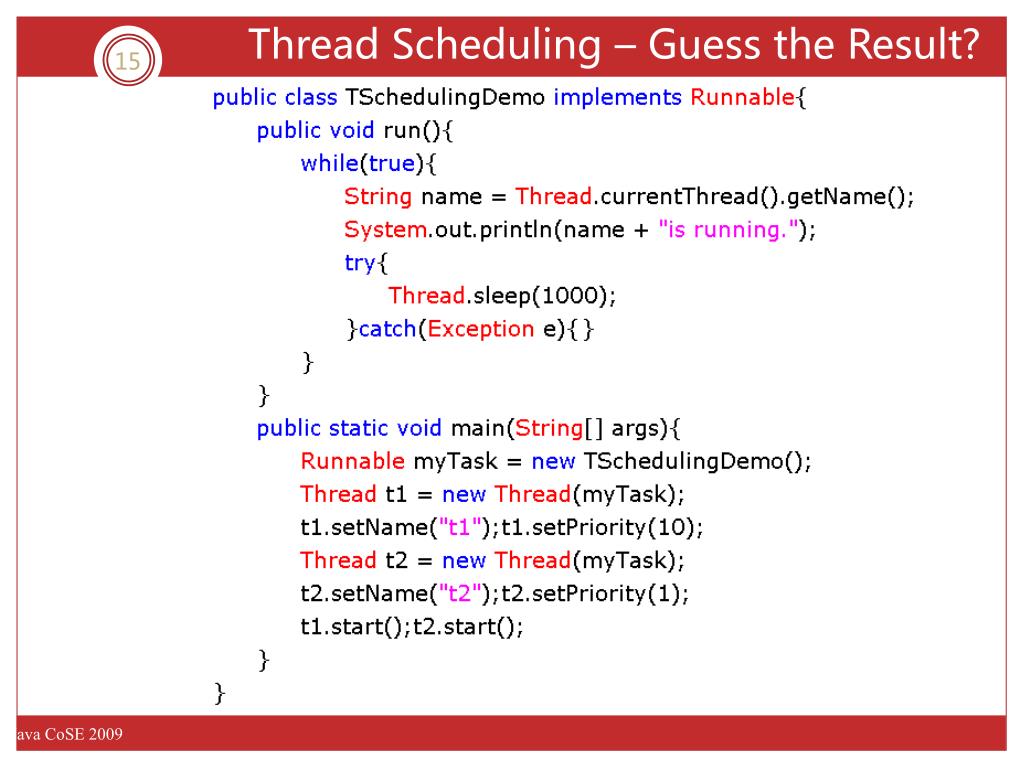 15

Thread Scheduling – Guess the Result?

public class TSchedulingDemo implements Runnable{
public void run(){
while(true){
String name = Thread.currentThread().getName();
System.out.println(name + "is running.");
try{
Thread.sleep(1000);
}catch(Exception e){}
}
}
public static void main(String[] args){
Runnable myTask = new TSchedulingDemo();
Thread t1 = new Thread(myTask);
t1.setName("t1");t1.setPriority(10);
Thread t2 = new Thread(myTask);
t2.setName("t2");t2.setPriority(1);
t1.start();t2.start();
}
}

ava CoSE 2009